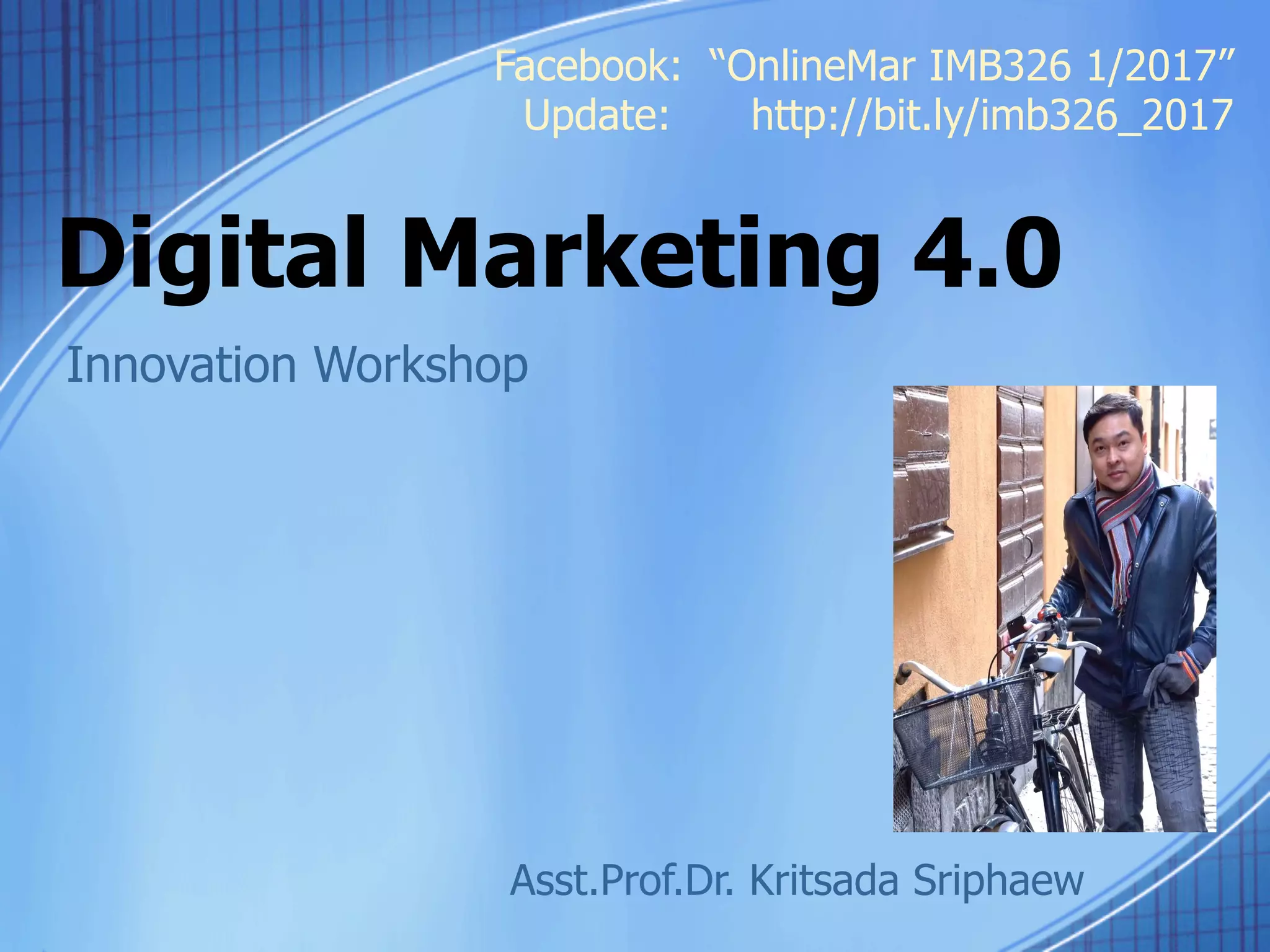 Facebook: “OnlineMar IMB326 1/2017”
Update: http://bit.ly/imb326_2017

Digital Marketing 4.0

Innovation Workshop

Asst.Prof.Dr. Kritsada Sriphaew